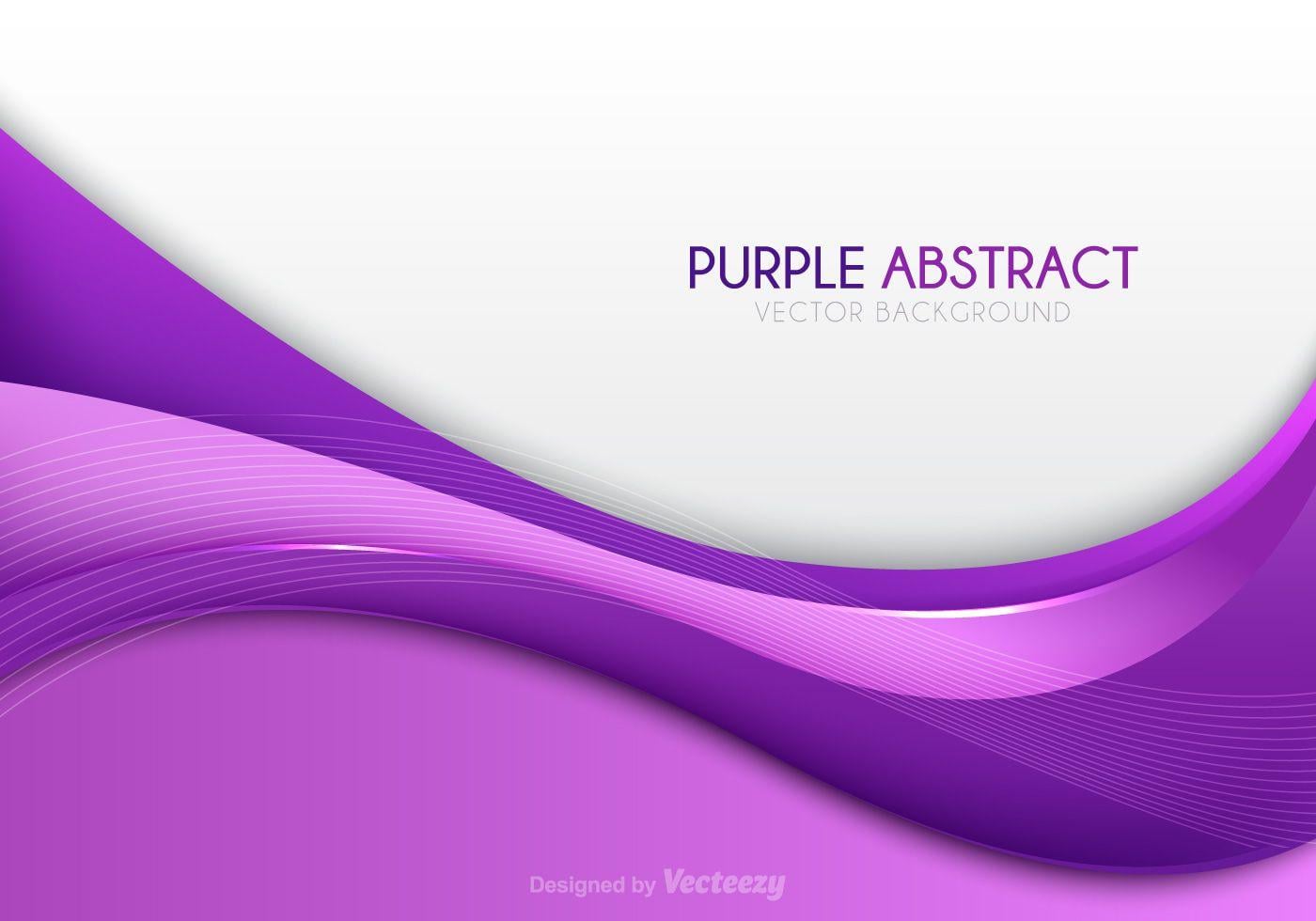 PURPLE ABSTRACT
VECTOR BACKGROUND

Designed by Vecteezy